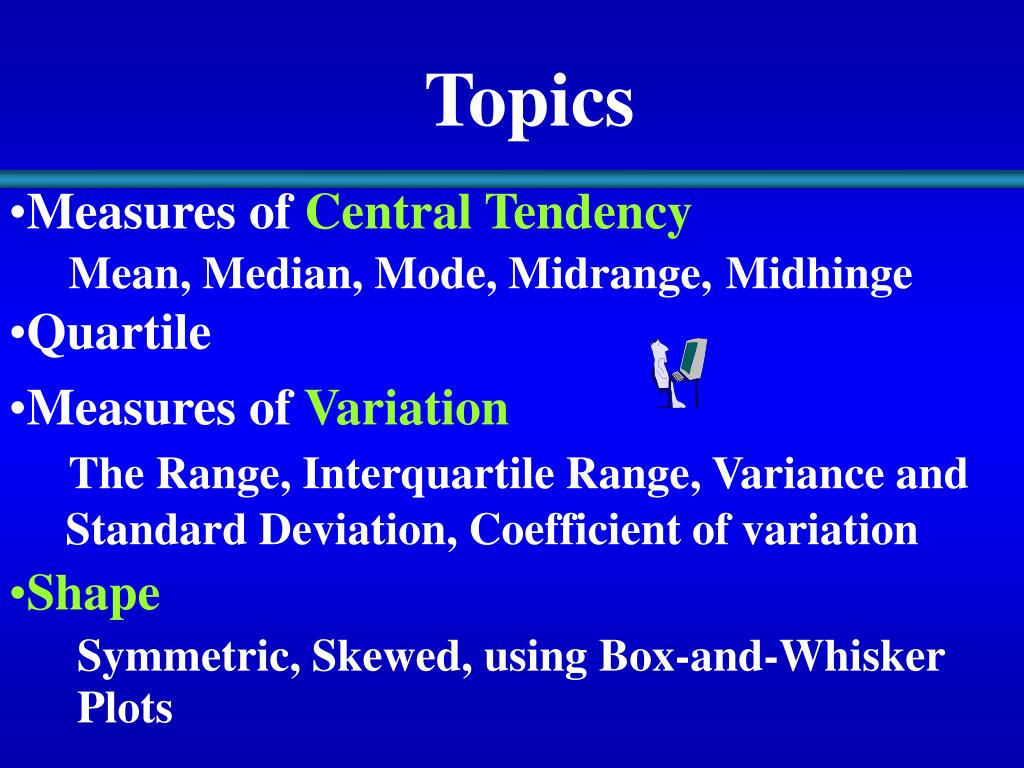 Topics

•Measures of Central Tendency

Mean, Median, Mode, Midrange, Midhinge

•Quartile

•Measures of Variation

The Range, Interquartile Range, Variance and Standard Deviation, Coefficient of variation

•Shape

Symmetric, Skewed, using Box-and-Whisker Plots